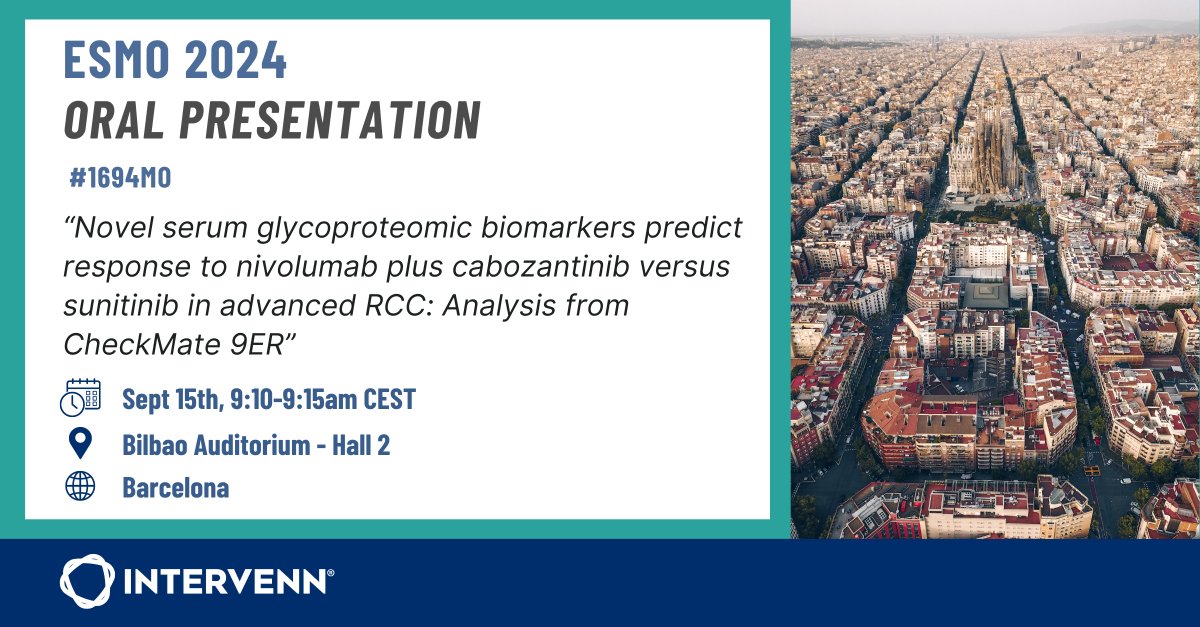 ESMO 2024
ORAL PRESENTATION

#1694MO

“Novel serum glycoproteomic biomarkers predict response to nivolumab plus cabozantinib versus sunitinib in advanced RCC: Analysis from CheckMate 9ER”

Sept 15th, 9:10-9:15am CEST

Bilbao Auditorium - Hall 2

Barcelona

INTERVENN®